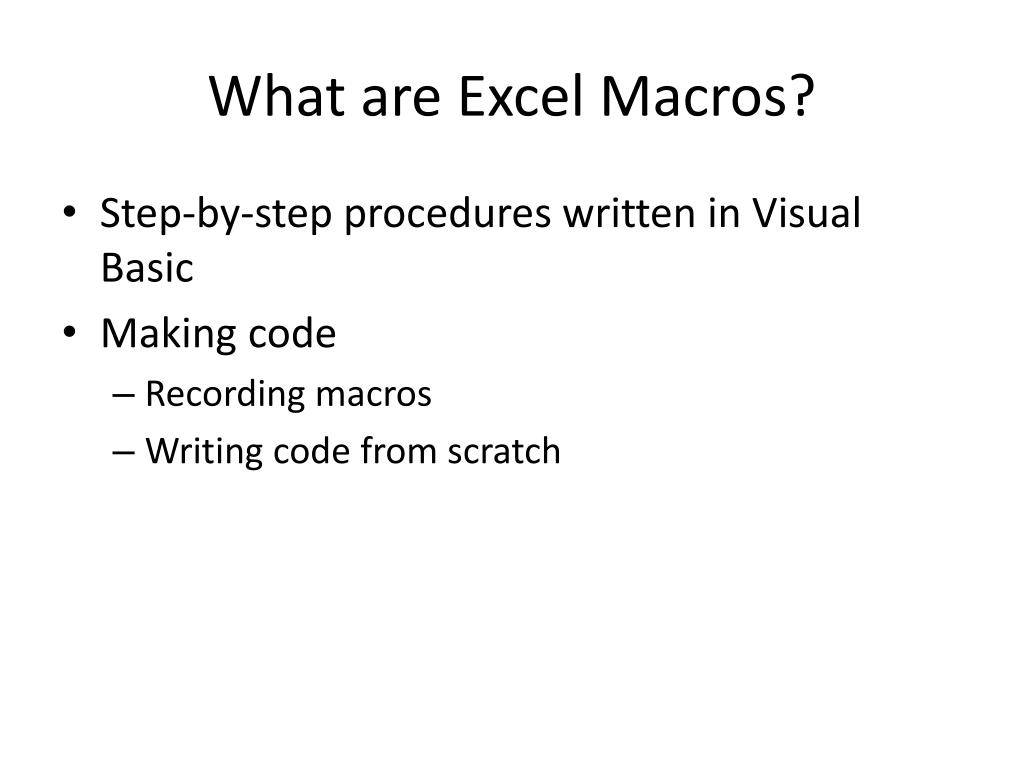 What are Excel Macros?

• Step-by-step procedures written in Visual Basic
• Making code
– Recording macros
– Writing code from scratch